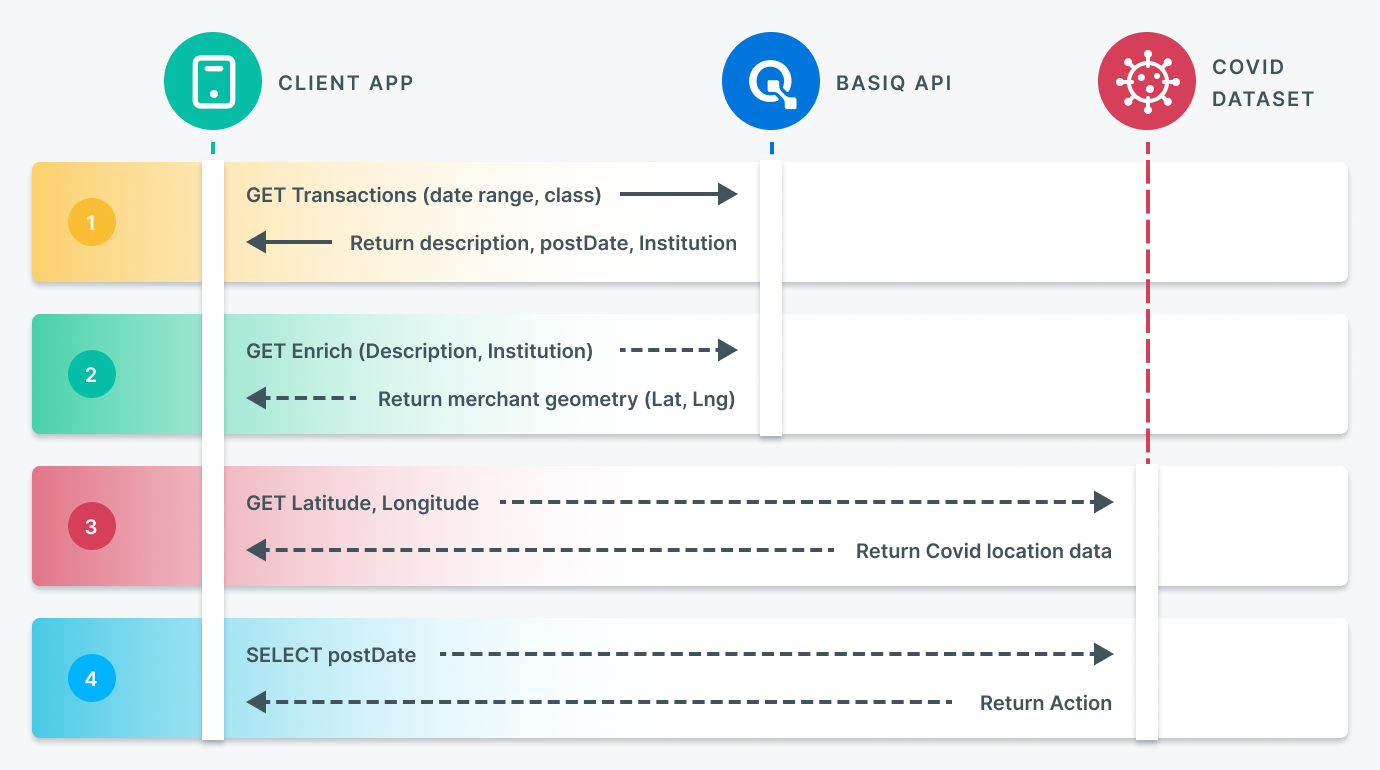 CLIENT APP

BASIQ API

COVID DATASET

1

GET Transactions (date range, class)

Return description, postDate, Institution

2

GET Enrich (Description, Institution)

Return merchant geometry (Lat, Lng)

3

GET Latitude, Longitude

Return Covid location data

4

SELECT postDate

Return Action